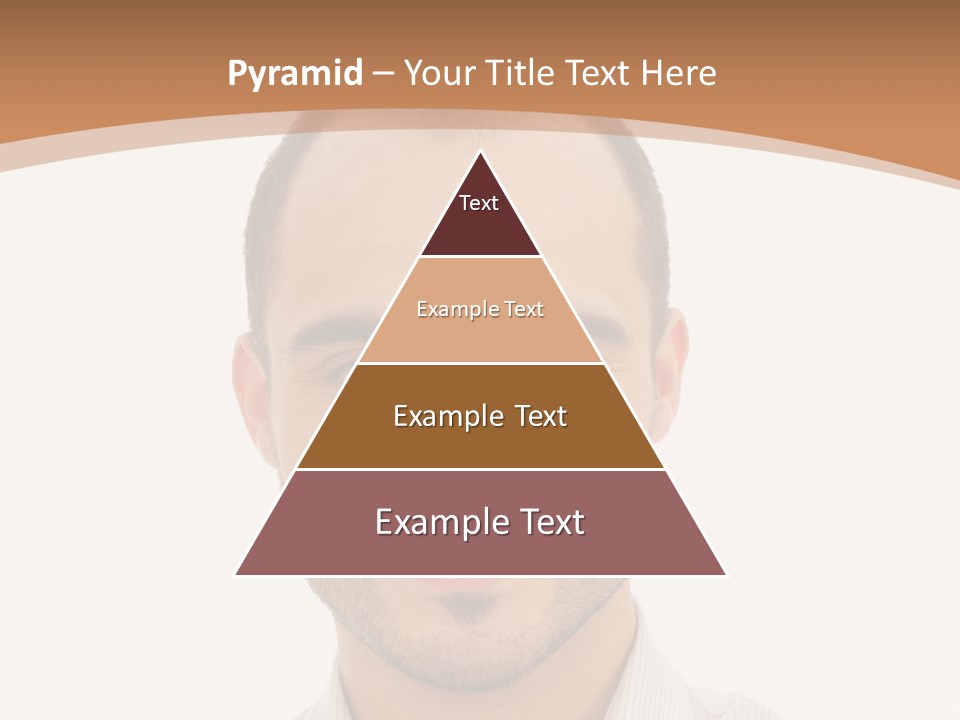 Pyramid – Your Title Text Here

Text

Example Text

Example Text

Example Text